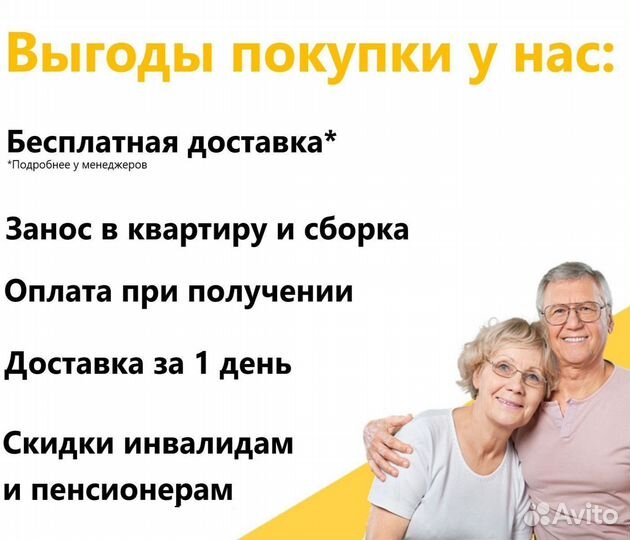 Выгоды покупки у нас:

Бесплатная доставка*
*Подробнее у менеджеров

Занос в квартиру и сборка

Оплата при получении

Доставка за 1 день

Скидки инвалидам и пенсионерам

Avito